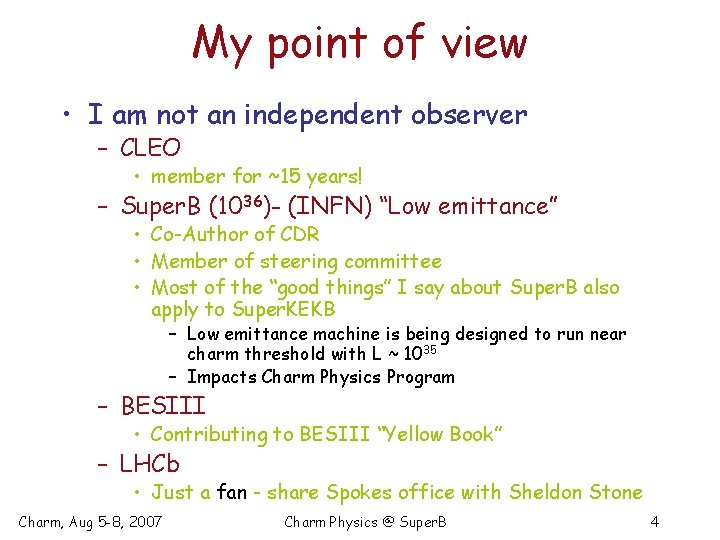 My point of view

• I am not an independent observer
– CLEO
• member for ~15 years!
– SuperB ($10^{36}$)- (INFN) "Low emittance"
• Co-Author of CDR
• Member of steering committee
• Most of the "good things" I say about SuperB also apply to SuperKEKB
– Low emittance machine is being designed to run near charm threshold with L ~ $10^{35}$
– Impacts Charm Physics Program
– BESIII
• Contributing to BESIII "Yellow Book"
– LHCb
• Just a fan - share Spokes office with Sheldon Stone

Charm, Aug 5-8, 2007
Charm Physics @ SuperB
4